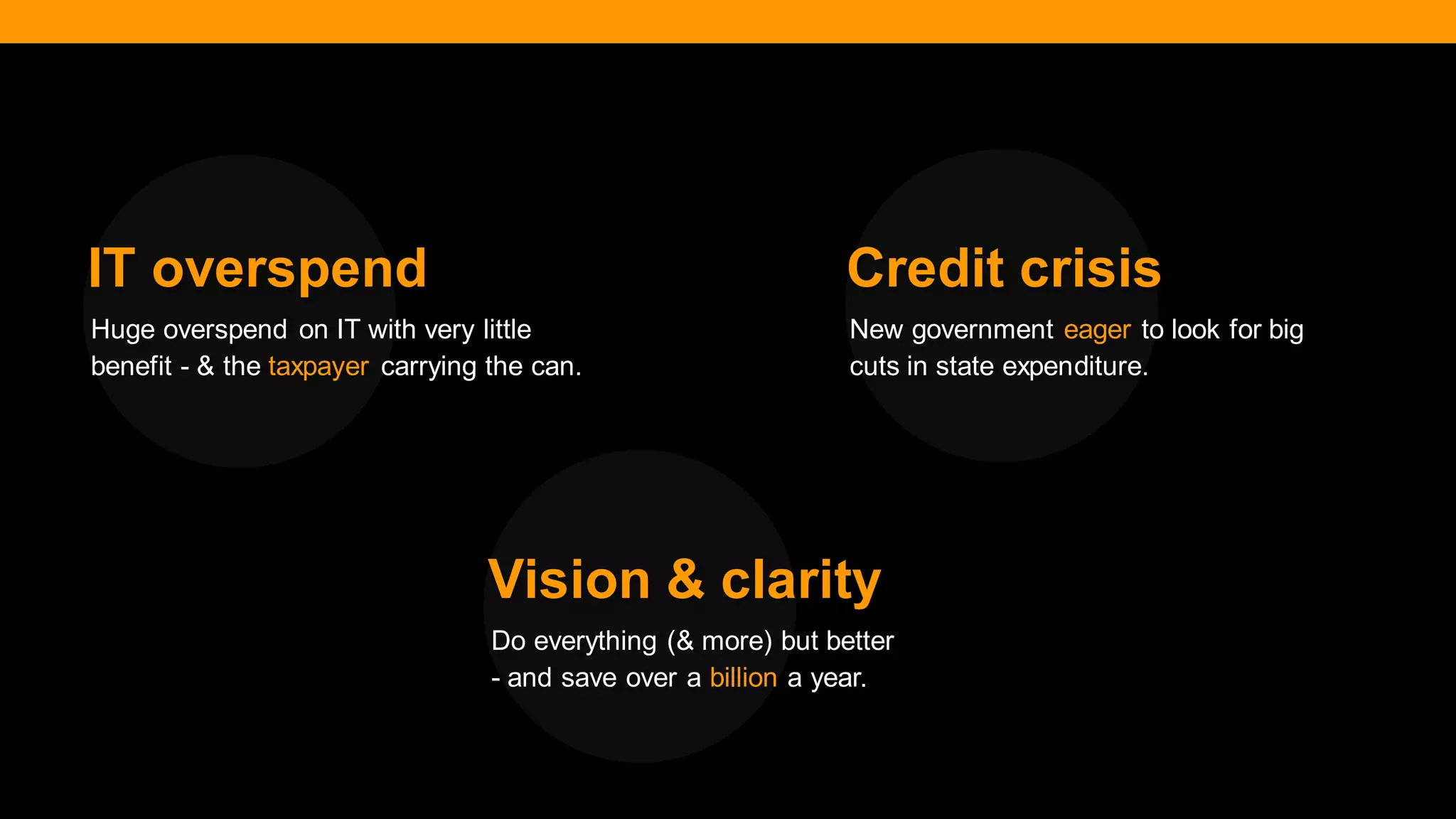 IT overspend

Huge overspend on IT with very little benefit - & the taxpayer carrying the can.

Credit crisis

New government eager to look for big cuts in state expenditure.

Vision & clarity

Do everything (& more) but better - and save over a billion a year.